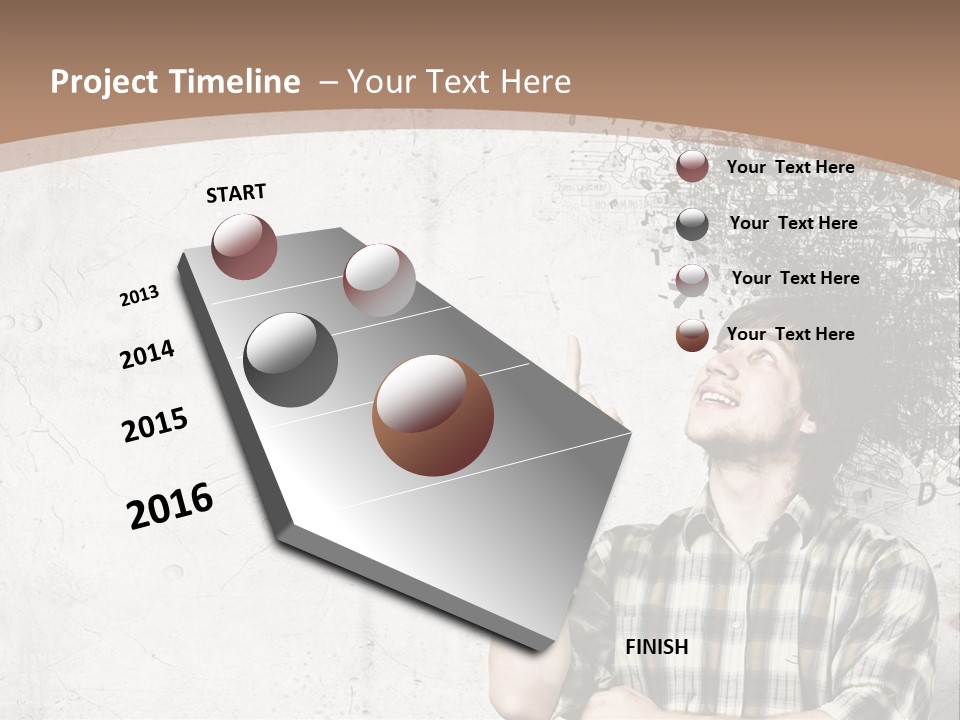 Project Timeline – Your Text Here

START

2013

2014

2015

2016

FINISH

Your Text Here

Your Text Here

Your Text Here

Your Text Here